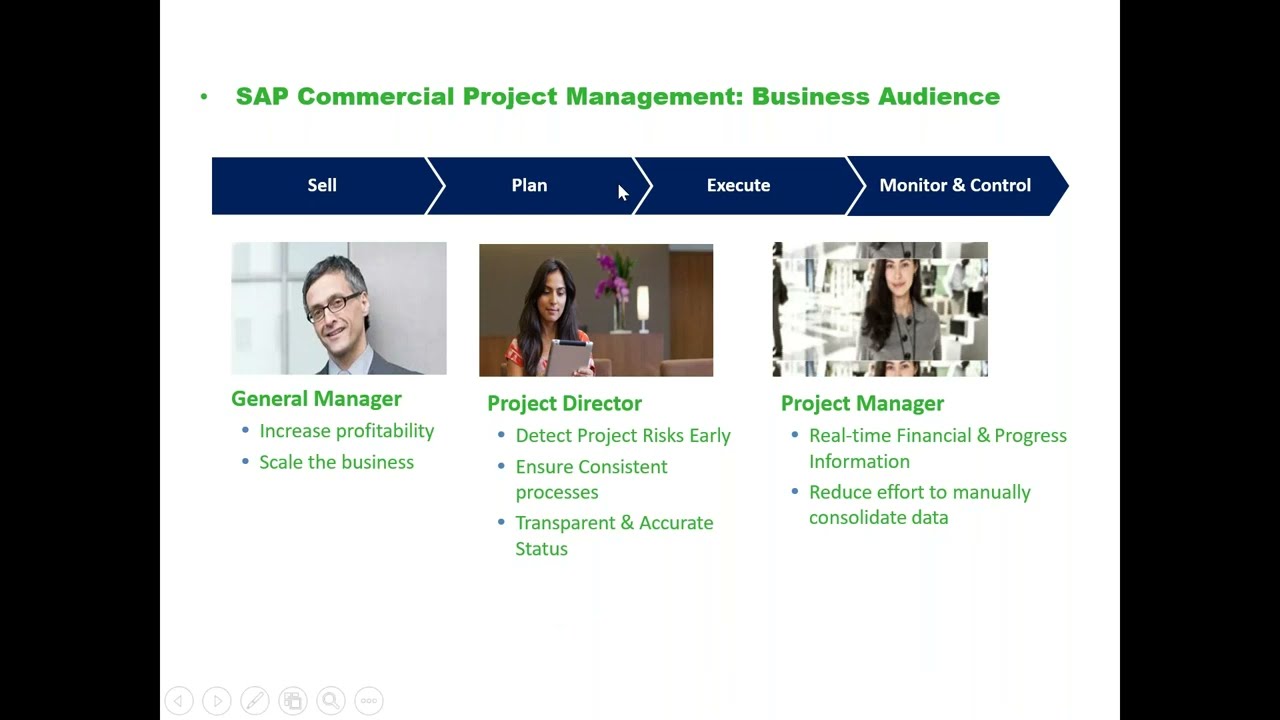 • SAP Commercial Project Management: Business Audience

Sell

Plan

Execute

Monitor & Control

General Manager

• Increase profitability
• Scale the business

Project Director

• Detect Project Risks Early
• Ensure Consistent processes
• Transparent & Accurate Status

Project Manager

• Real-time Financial & Progress Information
• Reduce effort to manually consolidate data